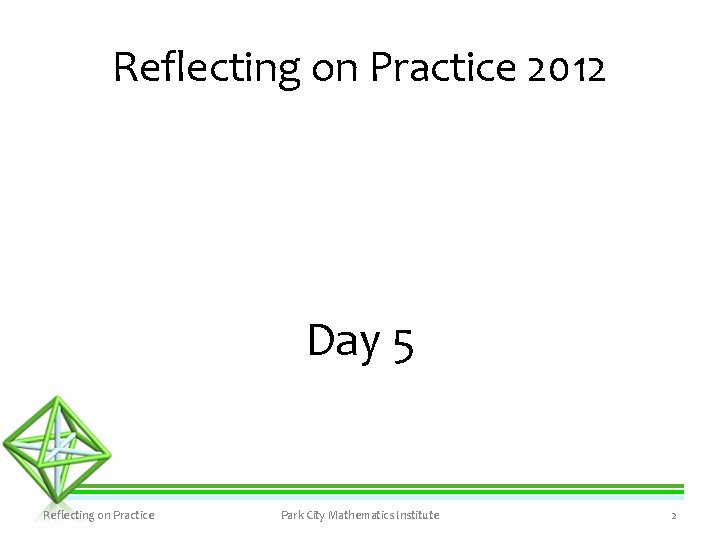 Reflecting on Practice 2012

Day 5

Reflecting on Practice

Park City Mathematics Institute

2